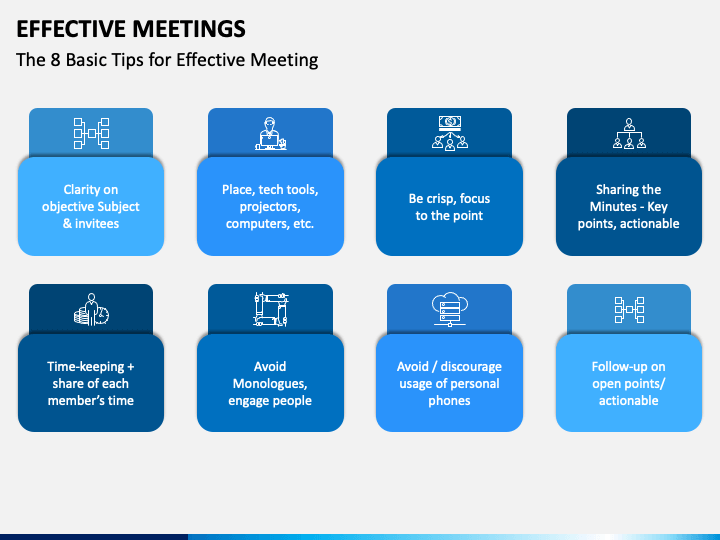 EFFECTIVE MEETINGS

The 8 Basic Tips for Effective Meeting

Clarity on objective Subject & invitees

Place, tech tools, projectors, computers, etc.

Be crisp, focus to the point

Sharing the Minutes - Key points, actionable

Time-keeping + share of each member's time

Avoid Monologues, engage people

Avoid / discourage usage of personal phones

Follow-up on open points/ actionable